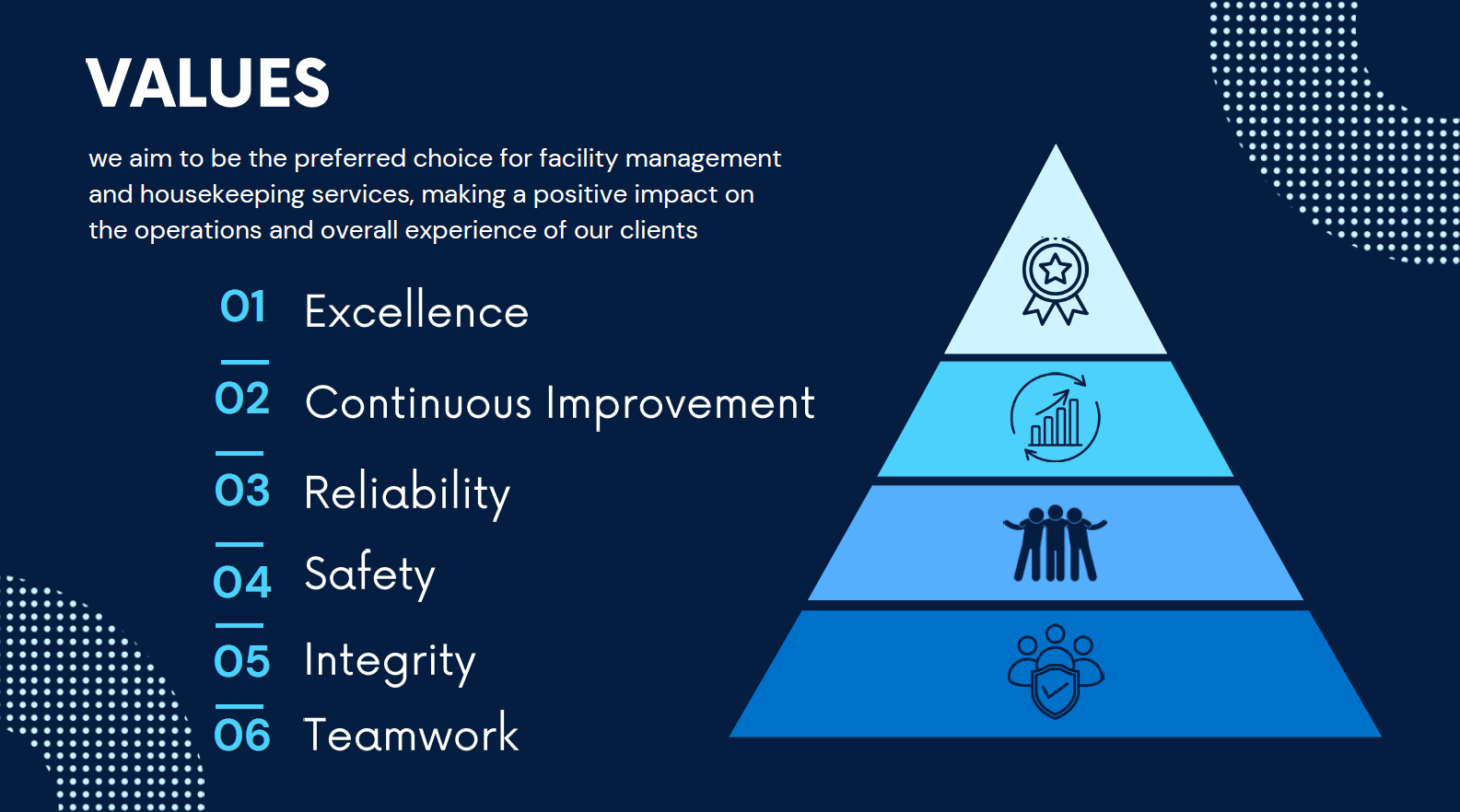 VALUES

we aim to be the preferred choice for facility management and housekeeping services, making a positive impact on the operations and overall experience of our clients

01 Excellence

02 Continuous Improvement

03 Reliability

04 Safety

05 Integrity

06 Teamwork